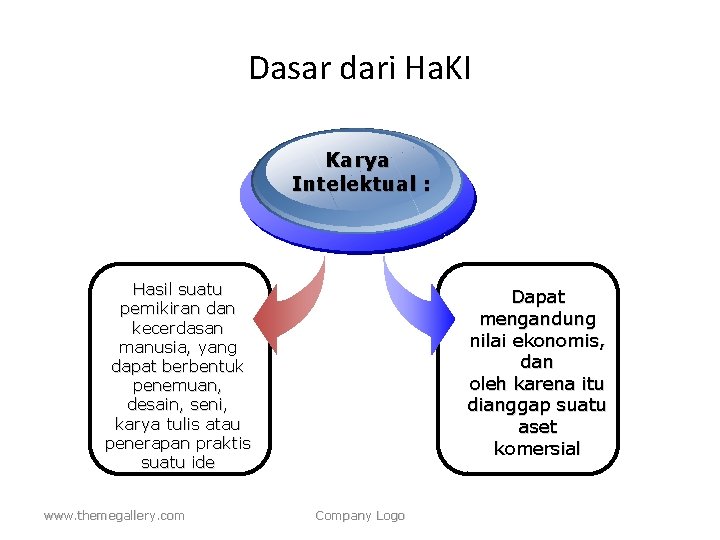 Dasar dari HaKI

Karya Intelektual :

Hasil suatu pemikiran dan kecerdasan manusia, yang dapat berbentuk penemuan, desain, seni, karya tulis atau penerapan praktis suatu ide

Dapat mengandung nilai ekonomis, dan oleh karena itu dianggap suatu aset komersial

www.themegallery.com

Company Logo